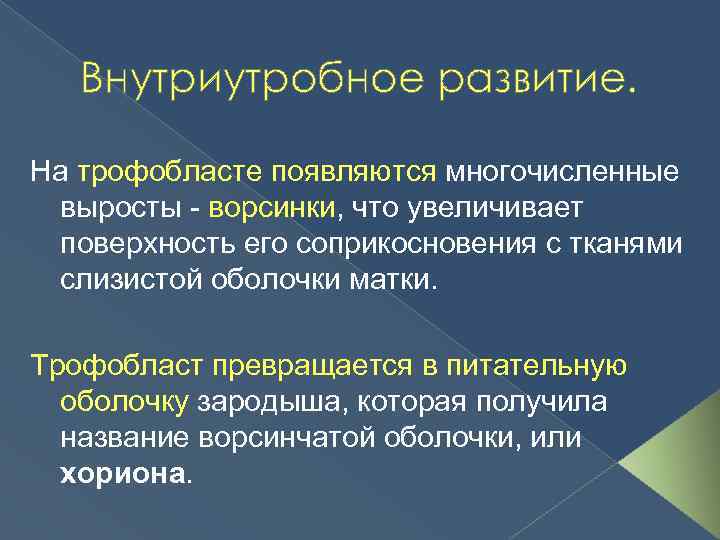 Внутриутробное развитие.

На трофобласте появляются многочисленные выросты - ворсинки, что увеличивает поверхность его соприкосновения с тканями слизистой оболочки матки.

Трофобласт превращается в питательную оболочку зародыша, которая получила название ворсинчатой оболочки, или хориона.